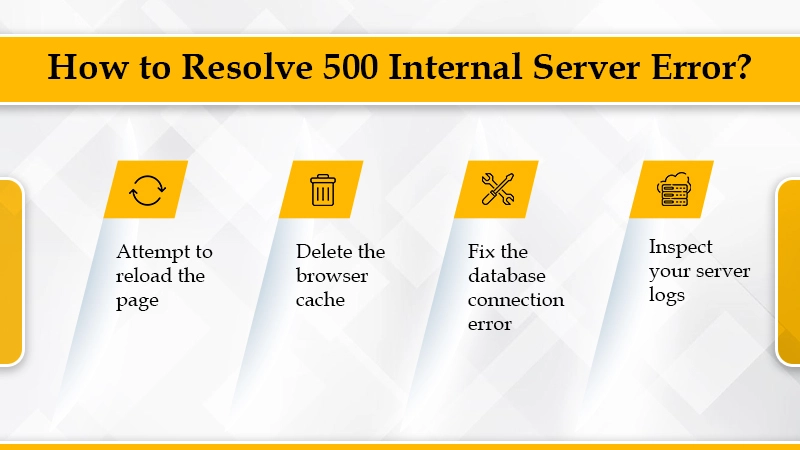 How to Resolve 500 Internal Server Error?

Attempt to reload the page

Delete the browser cache

Fix the database connection error

Inspect your server logs